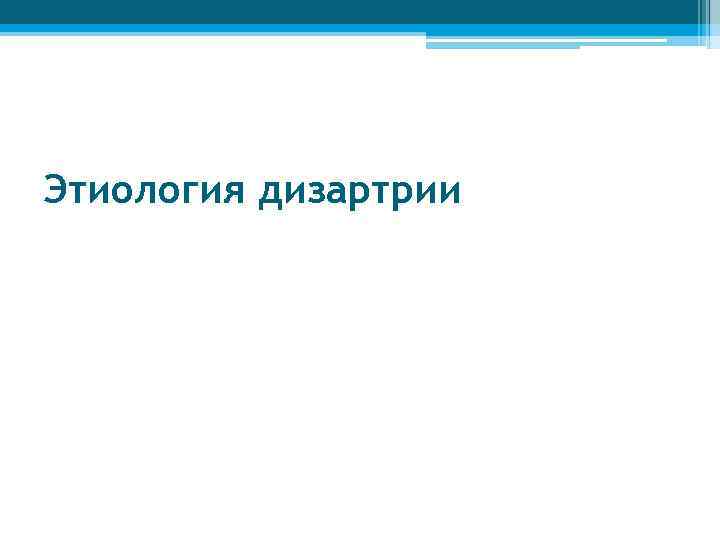 Этиология дизартрии